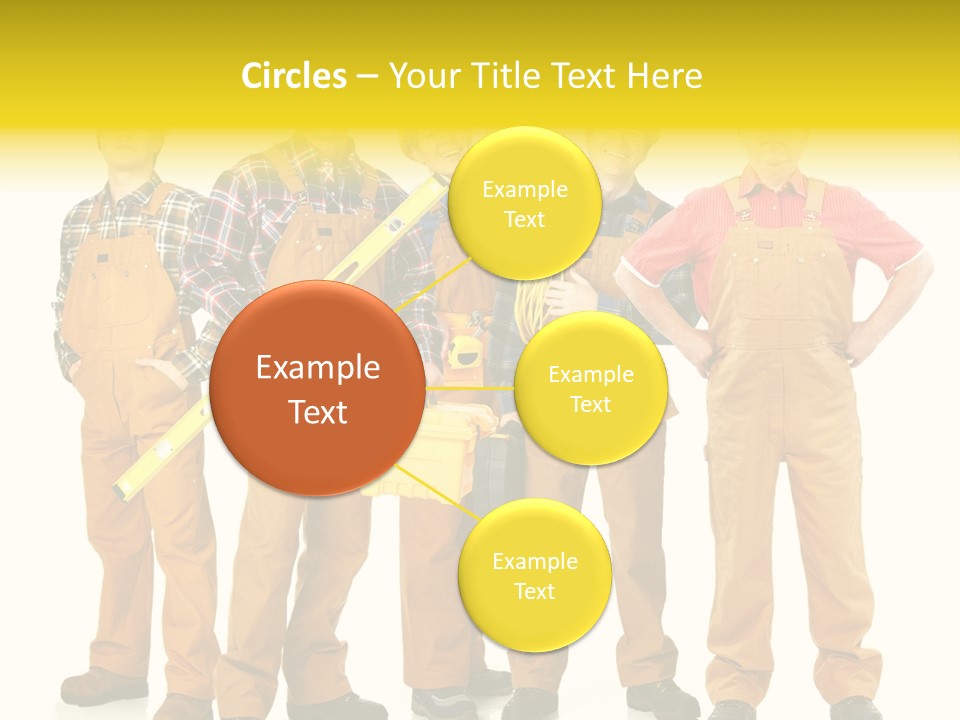 Circles – Your Title Text Here

Example Text

Example Text

Example Text

Example Text